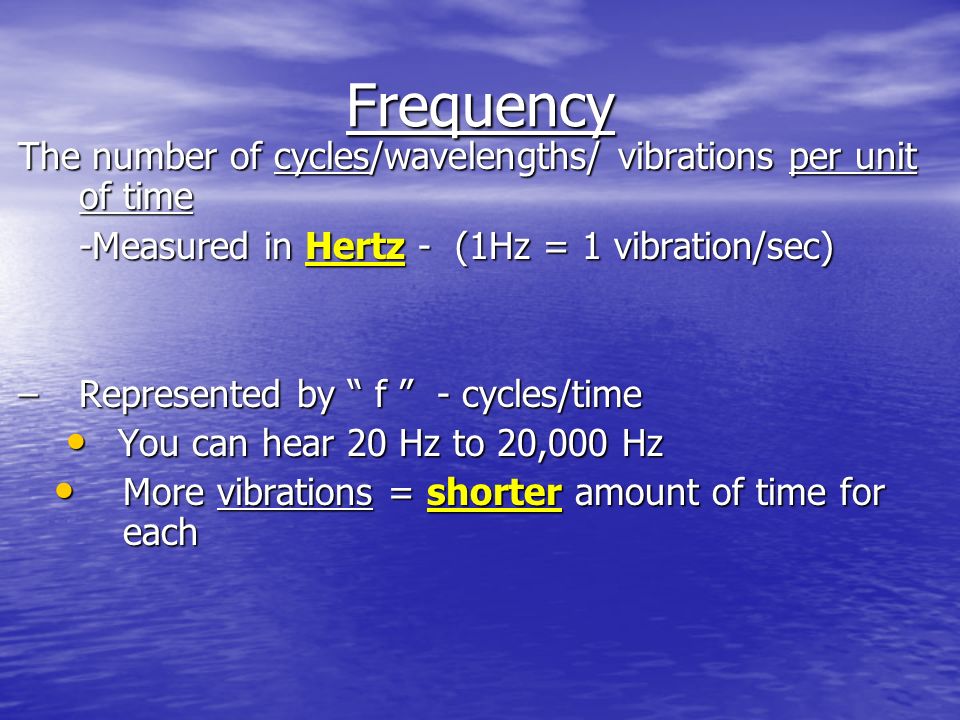 Frequency

The number of cycles/wavelengths/ vibrations per unit of time

-Measured in Hertz - (1Hz = 1 vibration/sec)

– Represented by “ f ” - cycles/time

• You can hear 20 Hz to 20,000 Hz

• More vibrations = shorter amount of time for each